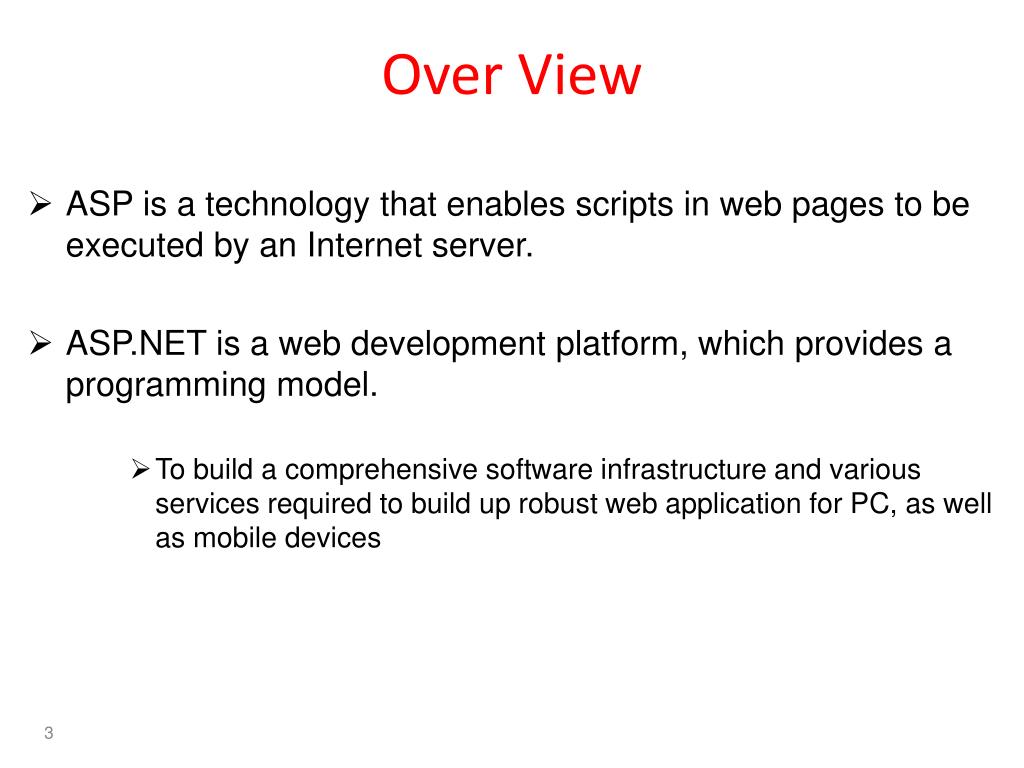 Over View

➢ ASP is a technology that enables scripts in web pages to be executed by an Internet server.

➢ ASP.NET is a web development platform, which provides a programming model.

➢ To build a comprehensive software infrastructure and various services required to build up robust web application for PC, as well as mobile devices

3